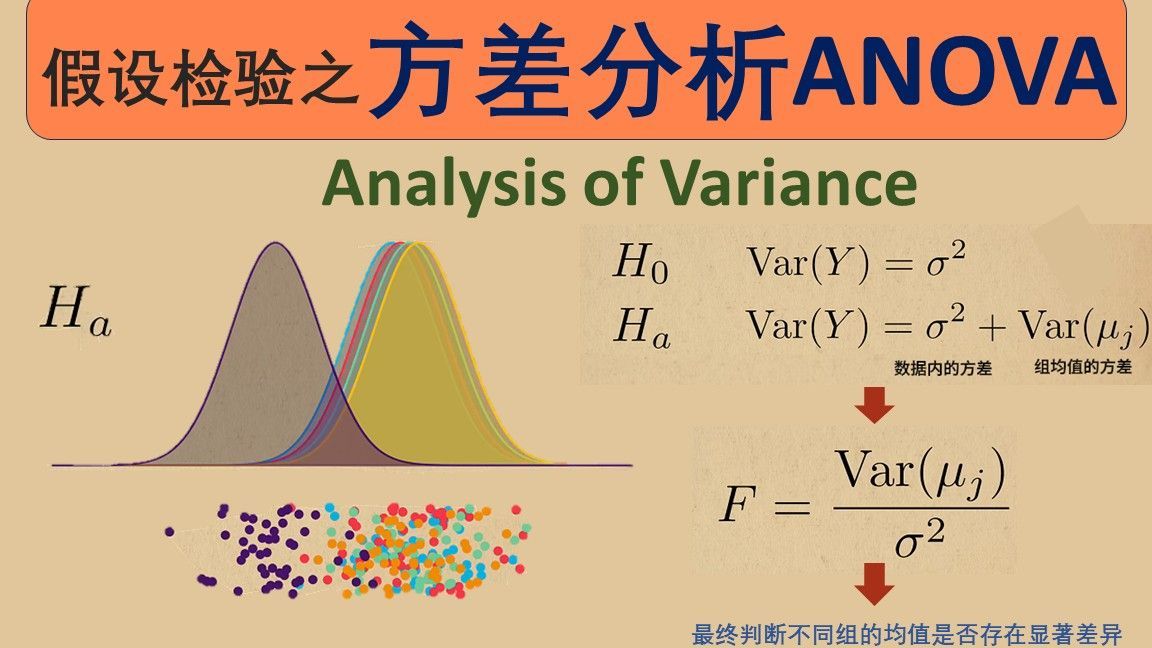 假设检验之方差分析ANOVA

Analysis of Variance

$H_a$

$H_0 \quad \mathrm{Var}(Y) = \sigma^2$

$H_a \quad \mathrm{Var}(Y) = \sigma^2 + \mathrm{Var}(\mu_j)$

数据内的方差 组均值的方差

$F = \frac{\mathrm{Var}(\mu_j)}{\sigma^2}$

最终判断不同组的均值是否存在显著差异